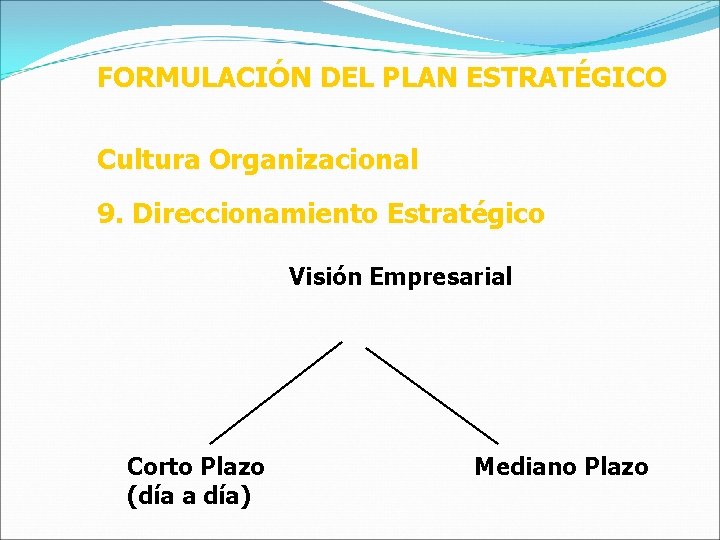 FORMULACIÓN DEL PLAN ESTRATÉGICO

Cultura Organizacional

9. Direccionamiento Estratégico

Visión Empresarial

Corto Plazo
(día a día)

Mediano Plazo